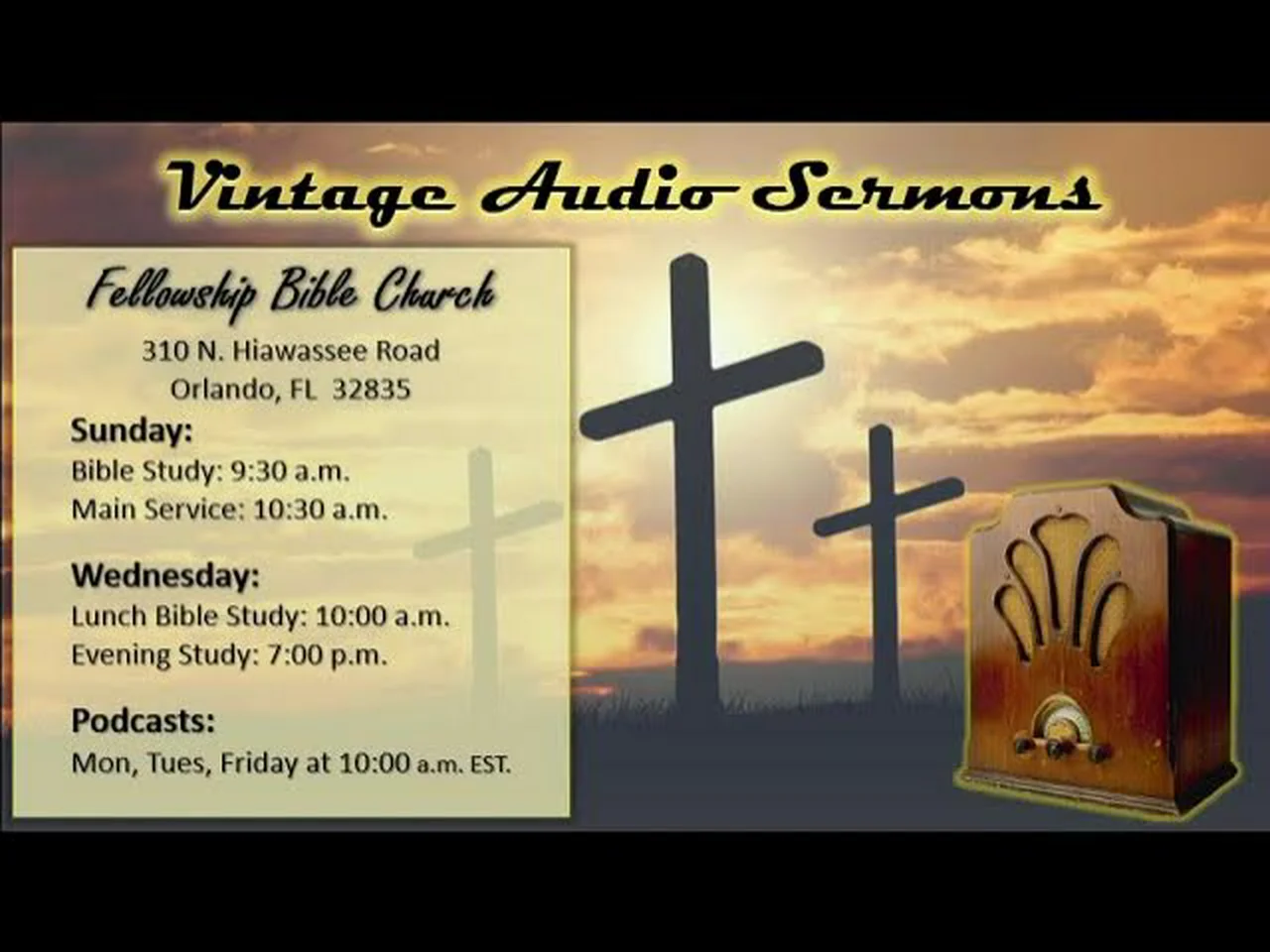 Vintage Audio Sermons

Fellowship Bible Church

310 N. Hiawassee Road
Orlando, FL 32835

Sunday:
Bible Study: 9:30 a.m.
Main Service: 10:30 a.m.

Wednesday:
Lunch Bible Study: 10:00 a.m.
Evening Study: 7:00 p.m.

Podcasts:
Mon, Tues, Friday at 10:00 a.m. EST.